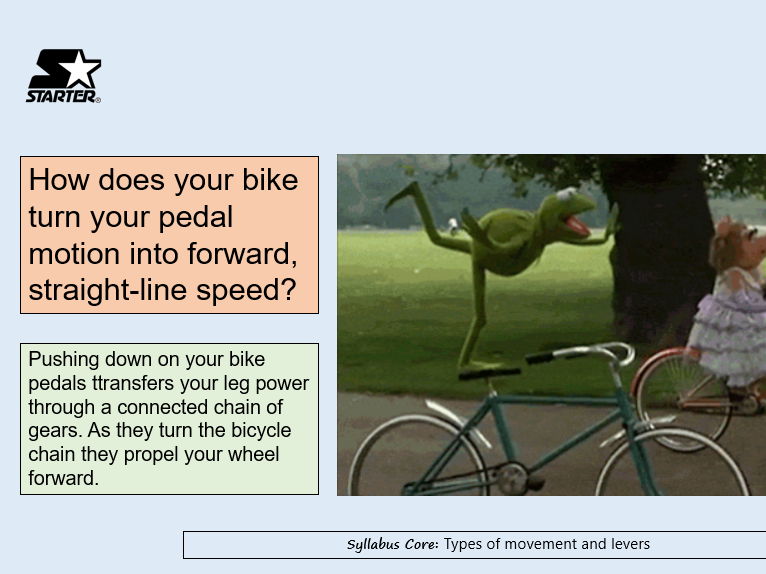 STARTER

How does your bike turn your pedal motion into forward, straight-line speed?

Pushing down on your bike pedals ttransfers your leg power through a connected chain of gears. As they turn the bicycle chain they propel your wheel forward.

Syllabus Core: Types of movement and levers